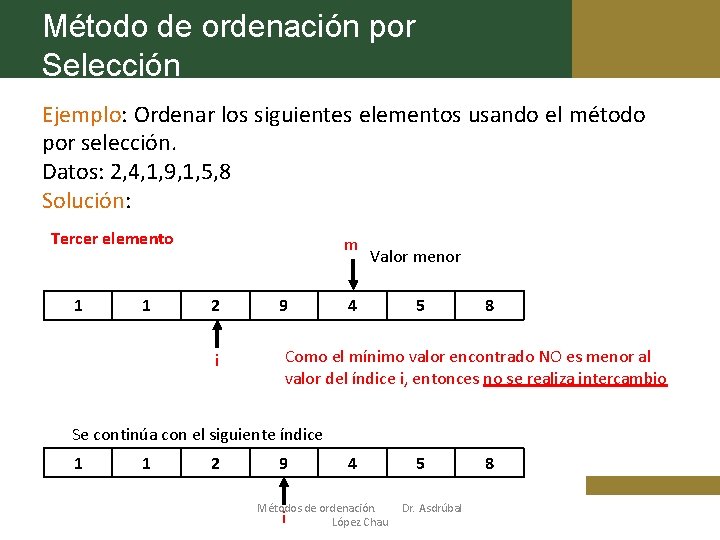 Método de ordenación por Selección

Ejemplo: Ordenar los siguientes elementos usando el método por selección.
Datos: 2,4,1,9,1,5,8
Solución:

Tercer elemento

m
Valor menor

| 1 | 1 | 2 | 9 | 4 | 5 | 8 |
|---|---|---|---|---|---|---|

i

Como el mínimo valor encontrado NO es menor al valor del índice i, entonces no se realiza intercambio

Se continúa con el siguiente índice

| 1 | 1 | 2 | 9 | 4 | 5 | 8 |
|---|---|---|---|---|---|---|

i

Métodos de ordenación. Dr. Asdrúbal López Chau